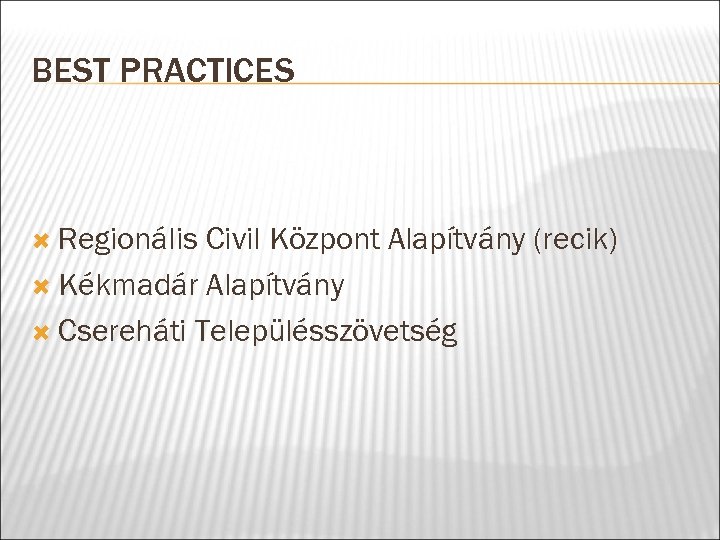 BEST PRACTICES

Regionális Civil Központ Alapítvány (recik)
Kékmadár Alapítvány
Csereháti Településszövetség